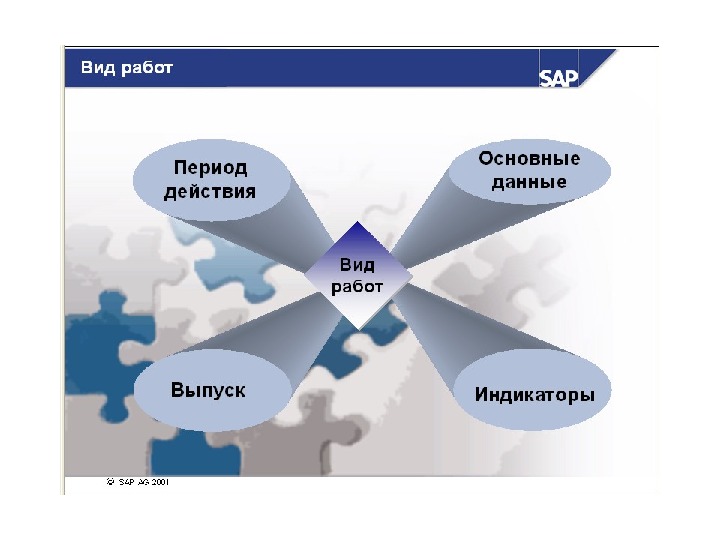 Вид работ

SAP

Период действия

Основные данные

Вид работ

Выпуск

Индикаторы

© SAP AG 2001